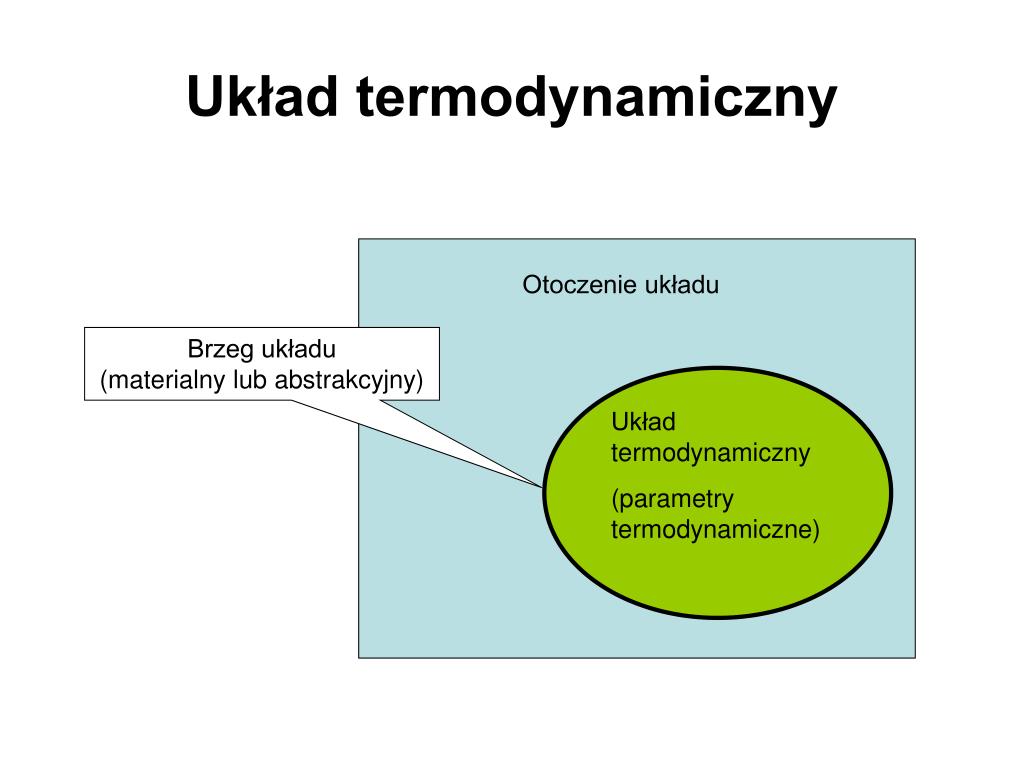 Układ termodynamiczny

Otoczenie układu

Brzeg układu
(materialny lub abstrakcyjny)

Układ termodynamiczny

(parametry termodynamiczne)